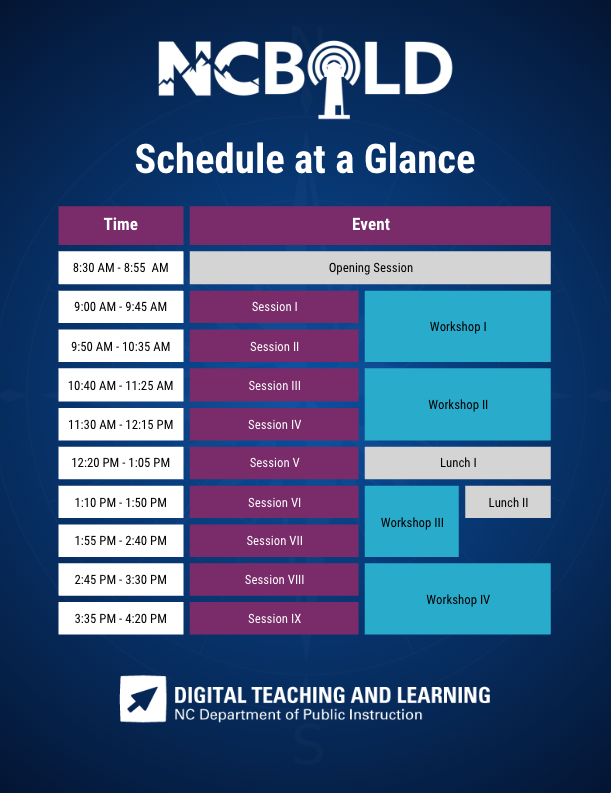 NCBOLD

Schedule at a Glance

| Time | Event | | |
|---|---|---|---|
| 8:30 AM - 8:55 AM | Opening Session | | |
| 9:00 AM - 9:45 AM | Session I | Workshop I | |
| 9:50 AM - 10:35 AM | Session II | | |
| 10:40 AM - 11:25 AM | Session III | Workshop II | |
| 11:30 AM - 12:15 PM | Session IV | | |
| 12:20 PM - 1:05 PM | Session V | Lunch I | |
| 1:10 PM - 1:50 PM | Session VI | Workshop III | Lunch II |
| 1:55 PM - 2:40 PM | Session VII | | |
| 2:45 PM - 3:30 PM | Session VIII | Workshop IV | |
| 3:35 PM - 4:20 PM | Session IX | | |

DIGITAL TEACHING AND LEARNING
NC Department of Public Instruction